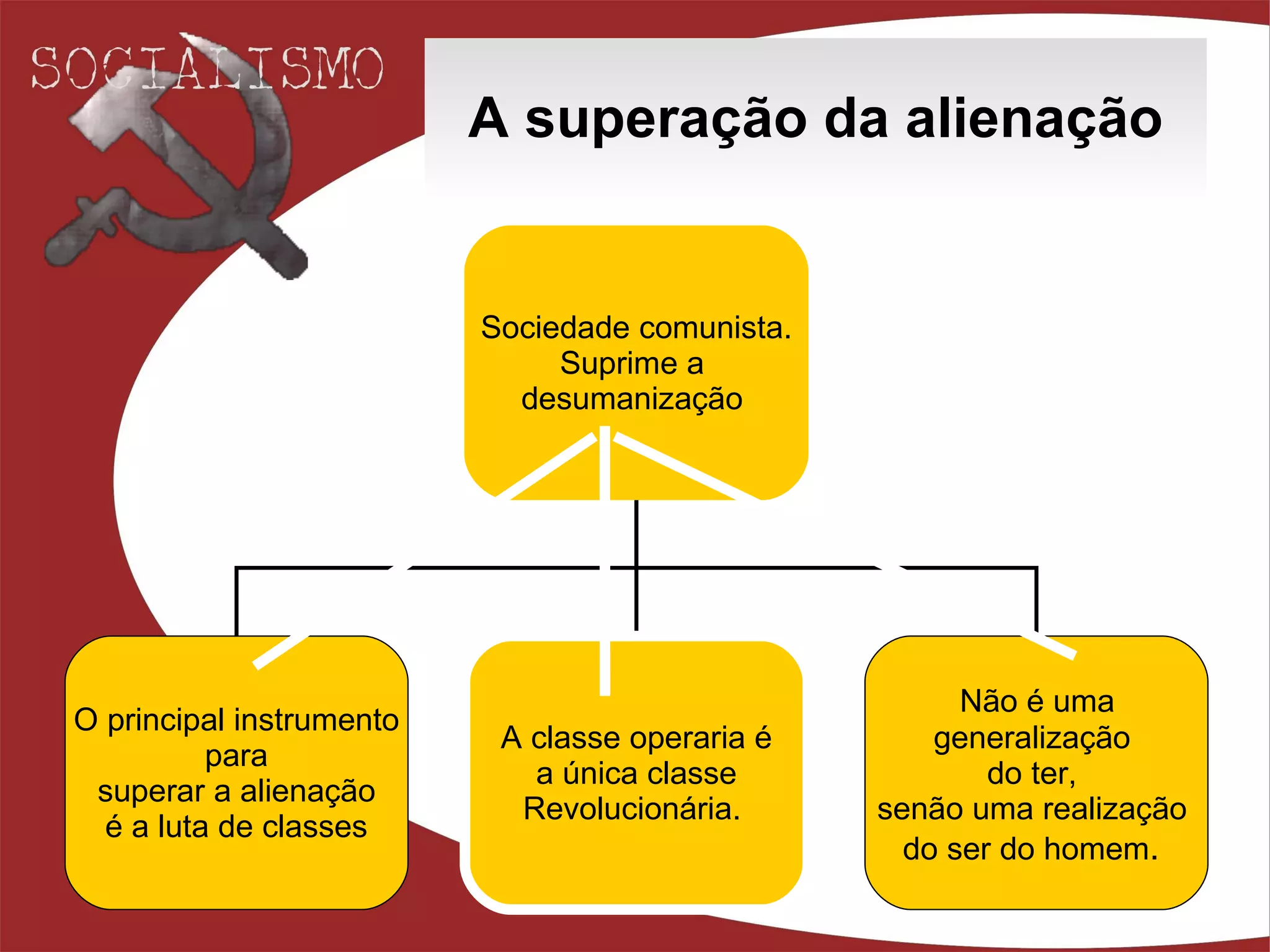 SOCIALISMO

A superação da alienação

Sociedade comunista. Suprime a desumanização

O principal instrumento para superar a alienação é a luta de classes

A classe operaria é a única classe Revolucionária.

Não é uma generalização do ter, senão uma realização do ser do homem.